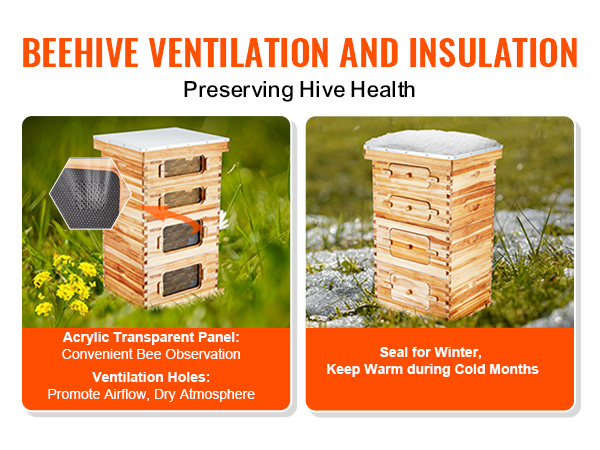 BEEHIVE VENTILATION AND INSULATION

Preserving Hive Health

Acrylic Transparent Panel:
Convenient Bee Observation

Ventilation Holes:
Promote Airflow, Dry Atmosphere

Seal for Winter,
Keep Warm during Cold Months